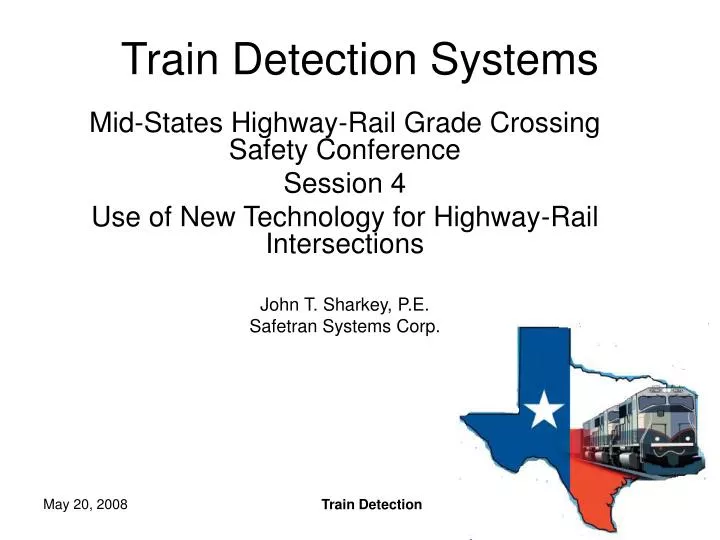 Train Detection Systems

Mid-States Highway-Rail Grade Crossing Safety Conference

Session 4

Use of New Technology for Highway-Rail Intersections

John T. Sharkey, P.E.
Safetran Systems Corp.

May 20, 2008

Train Detection